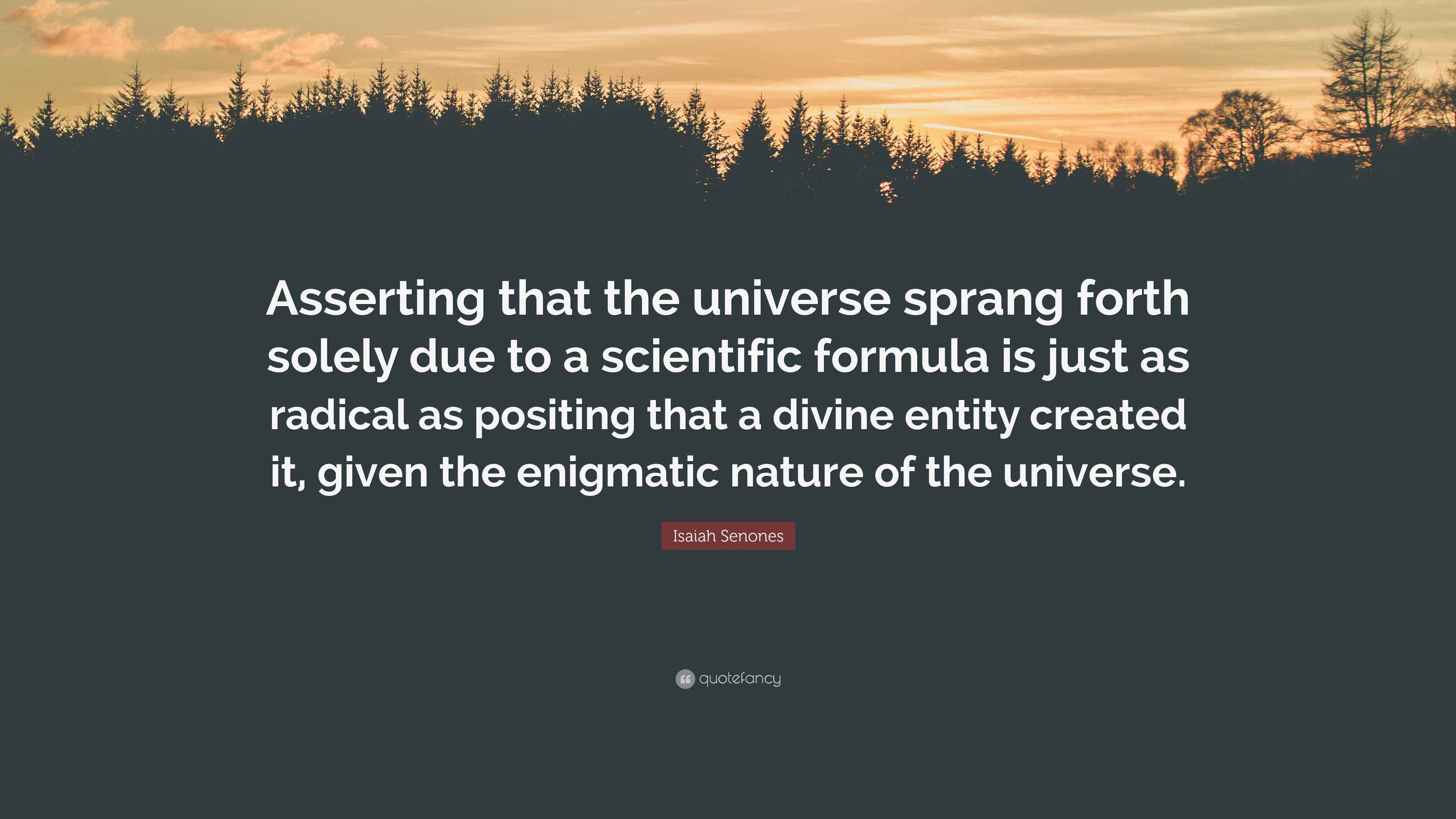 Asserting that the universe sprang forth solely due to a scientific formula is just as radical as positing that a divine entity created it, given the enigmatic nature of the universe.

Isaiah Senones

quotefancy